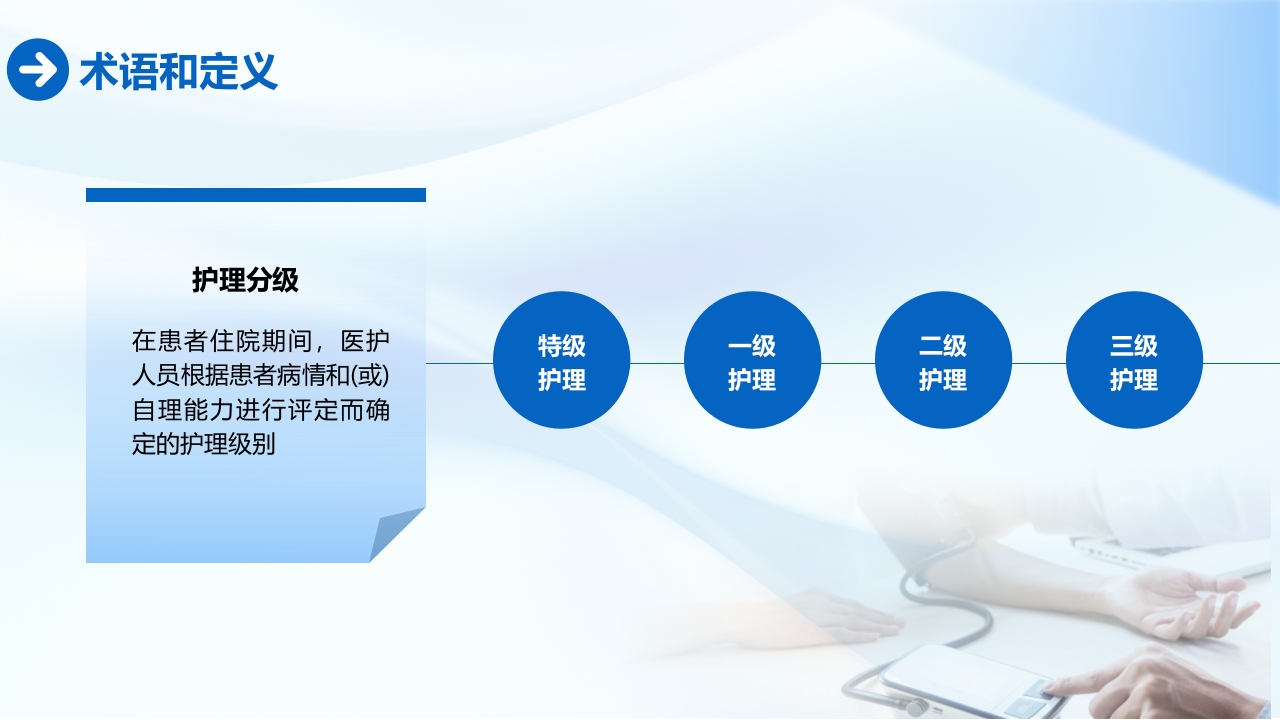 术语和定义

护理分级

在患者住院期间，医护人员根据患者病情和(或)自理能力进行评定而确定的护理级别

特级护理

一级护理

二级护理

三级护理